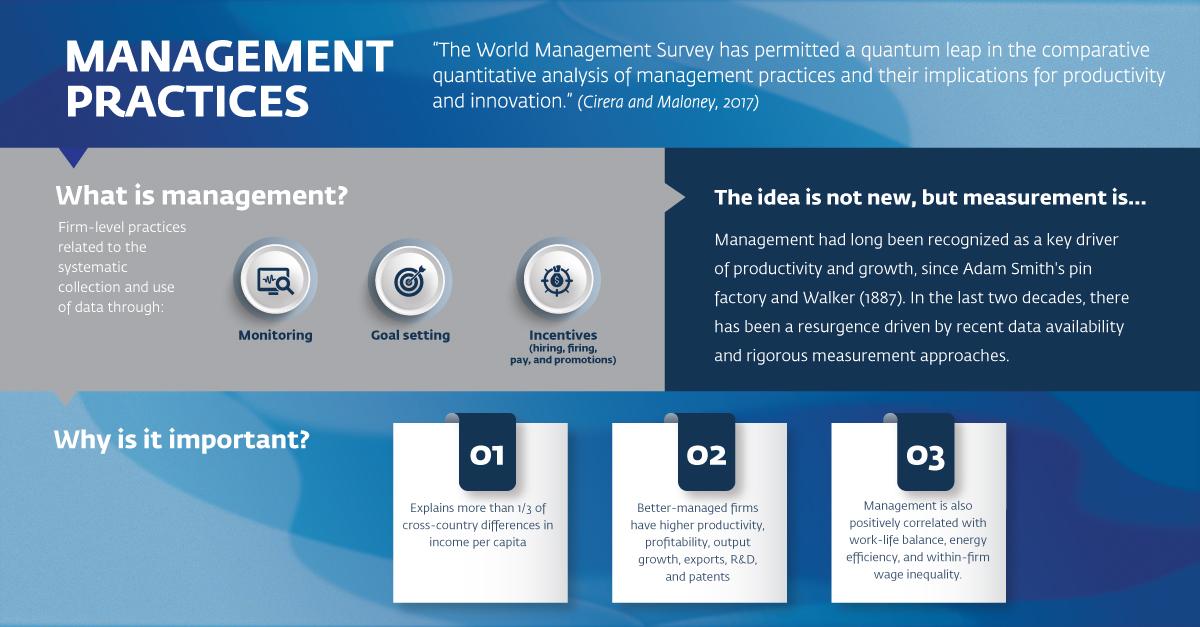 MANAGEMENT PRACTICES

"The World Management Survey has permitted a quantum leap in the comparative quantitative analysis of management practices and their implications for productivity and innovation." (Cirera and Maloney, 2017)

What is management?

Firm-level practices related to the systematic collection and use of data through:

Monitoring

Goal setting

Incentives (hiring, firing, pay, and promotions)

The idea is not new, but measurement is...

Management had long been recognized as a key driver of productivity and growth, since Adam Smith's pin factory and Walker (1887). In the last two decades, there has been a resurgence driven by recent data availability and rigorous measurement approaches.

Why is it important?

01

Explains more than 1/3 of cross-country differences in income per capita

02

Better-managed firms have higher productivity, profitability, output growth, exports, R&D, and patents

03

Management is also positively correlated with work-life balance, energy efficiency, and within-firm wage inequality.